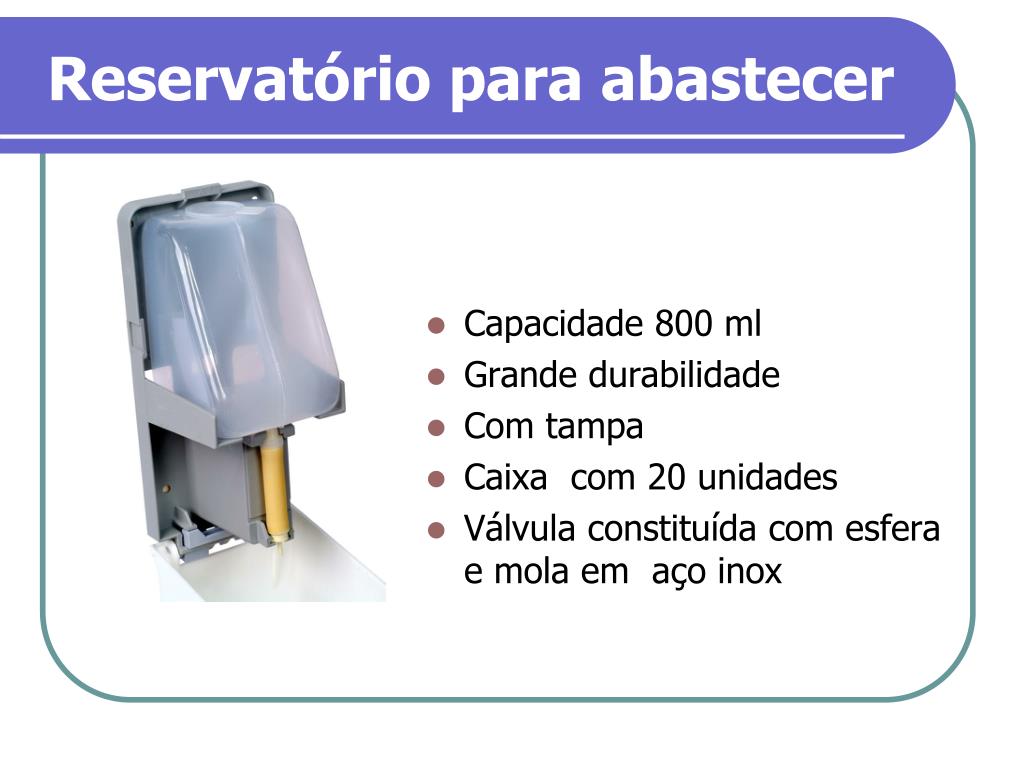 Reservatório para abastecer

- Capacidade 800 ml
- Grande durabilidade
- Com tampa
- Caixa com 20 unidades
- Válvula constituída com esfera e mola em aço inox